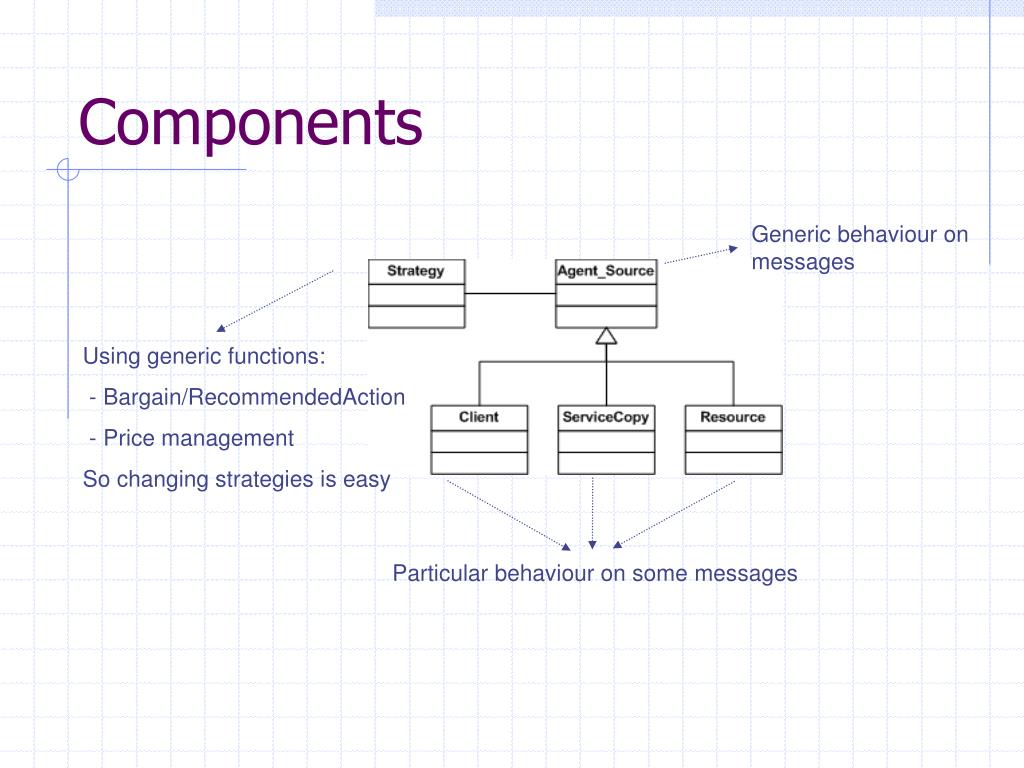 Components

Generic behaviour on messages

Strategy

Agent_Source

Using generic functions:
- Bargain/RecommendedAction
- Price management
So changing strategies is easy

Client

ServiceCopy

Resource

Particular behaviour on some messages